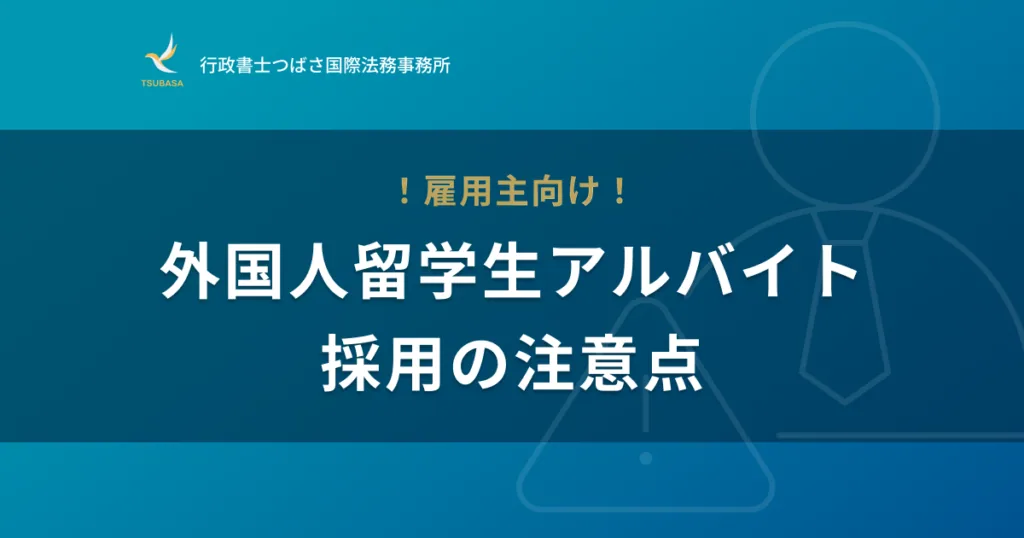 TSUBASA
行政書士つばさ国際法務事務所

！雇用主向け！

外国人留学生アルバイト
採用の注意点